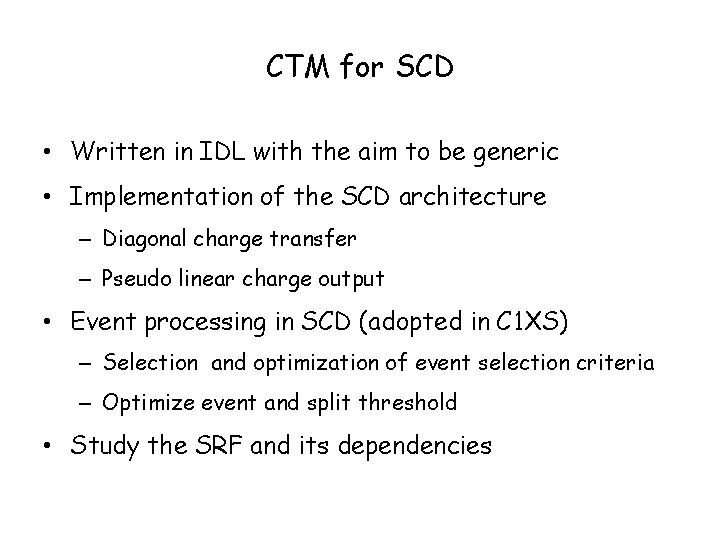 CTM for SCD

• Written in IDL with the aim to be generic
• Implementation of the SCD architecture
  – Diagonal charge transfer
  – Pseudo linear charge output
• Event processing in SCD (adopted in C1XS)
  – Selection and optimization of event selection criteria
  – Optimize event and split threshold
• Study the SRF and its dependencies